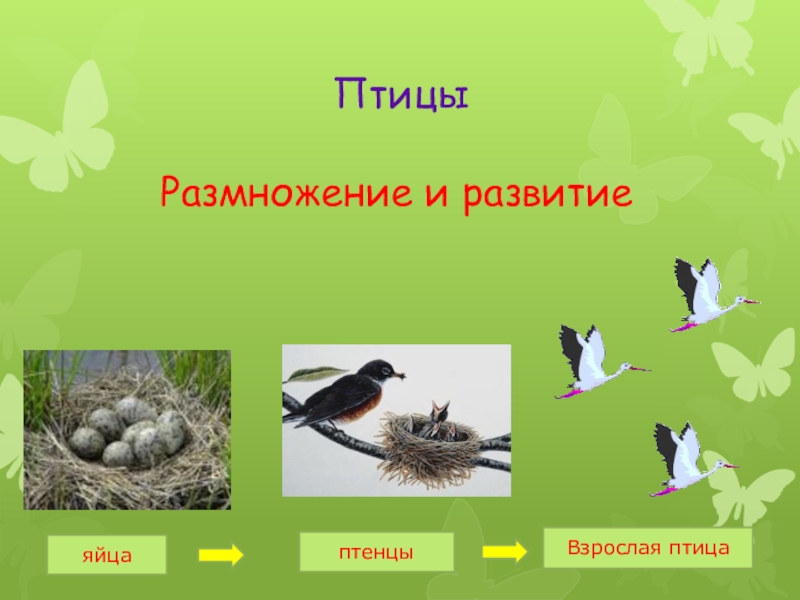 Птицы

Размножение и развитие

яйца

птенцы

Взрослая птица